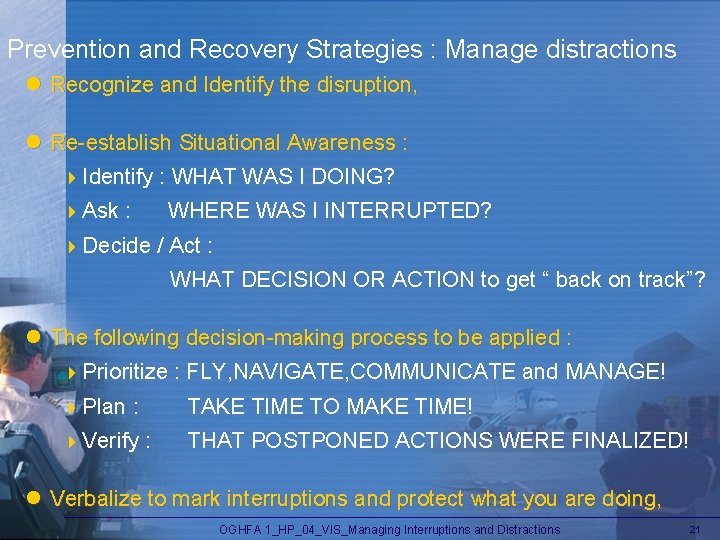 Prevention and Recovery Strategies : Manage distractions

Recognize and Identify the disruption,

Re-establish Situational Awareness :

Identify : WHAT WAS I DOING?

Ask : WHERE WAS I INTERRUPTED?

Decide / Act :
WHAT DECISION OR ACTION to get “ back on track”?

The following decision-making process to be applied :

Prioritize : FLY,NAVIGATE,COMMUNICATE and MANAGE!

Plan : TAKE TIME TO MAKE TIME!

Verify : THAT POSTPONED ACTIONS WERE FINALIZED!

Verbalize to mark interruptions and protect what you are doing,

OGHFA 1_HP_04_VIS_Managing Interruptions and Distractions 21